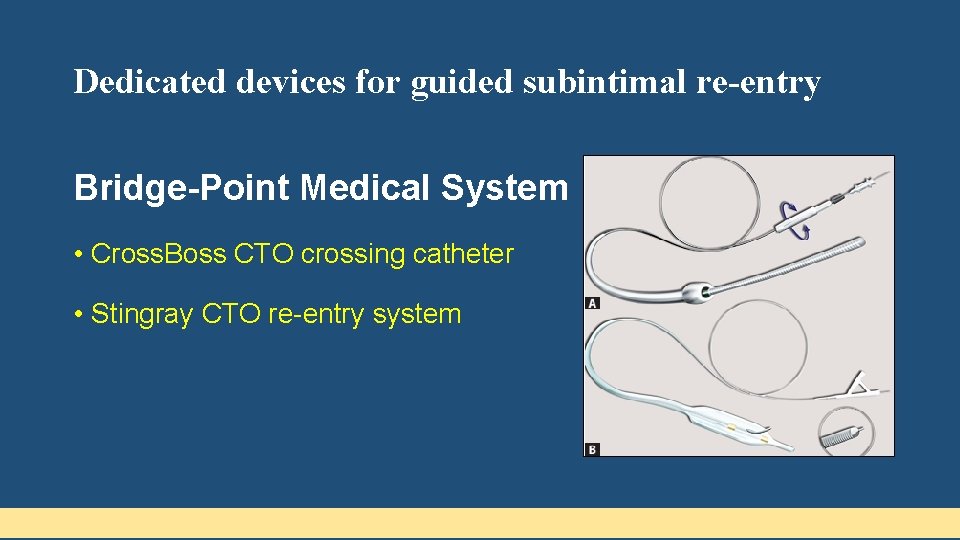 Dedicated devices for guided subintimal re-entry

Bridge-Point Medical System

• CrossBoss CTO crossing catheter

• Stingray CTO re-entry system

A

B